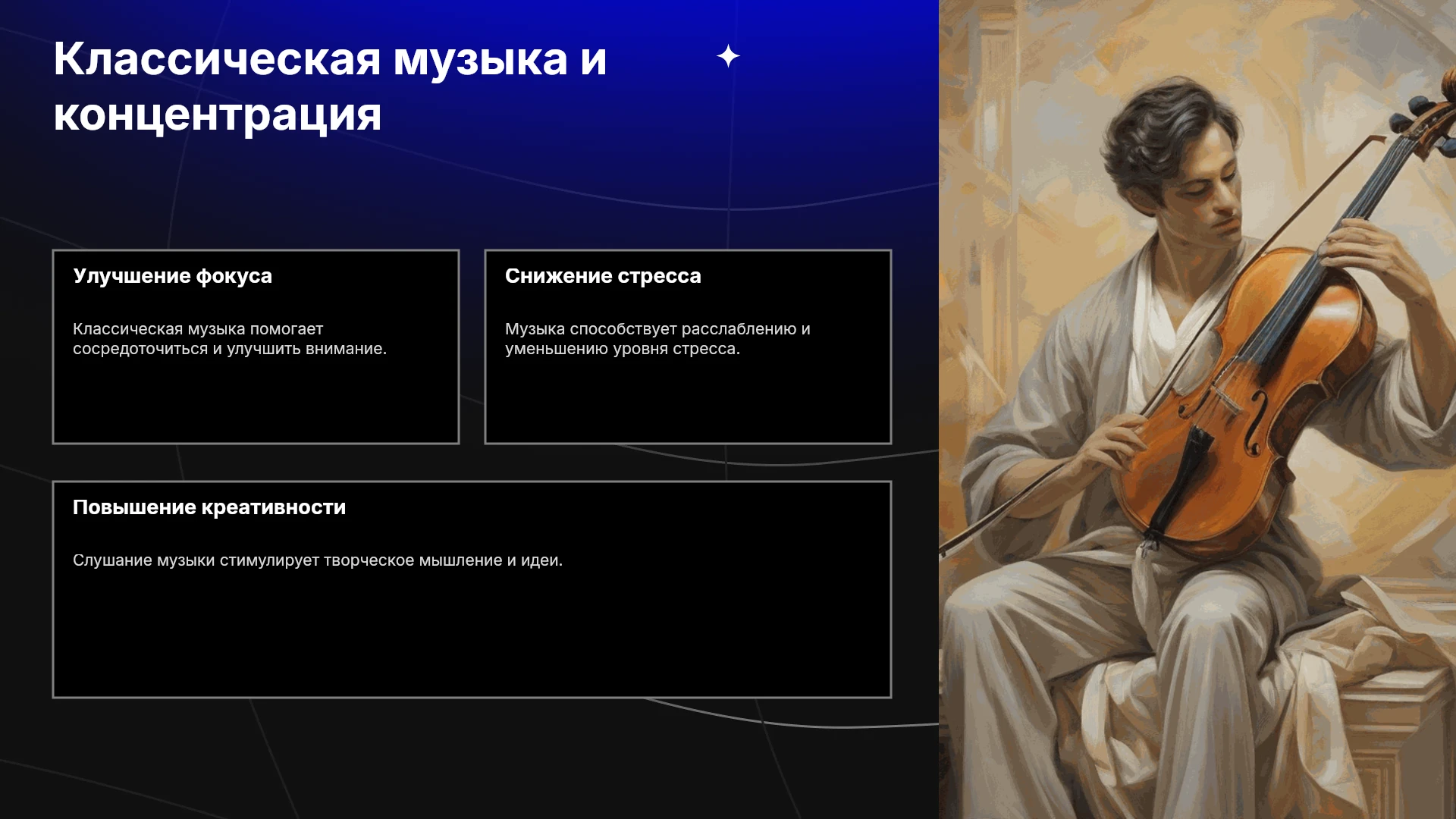 Классическая музыка и концентрация

Улучшение фокуса

Классическая музыка помогает сосредоточиться и улучшить внимание.

Снижение стресса

Музыка способствует расслаблению и уменьшению уровня стресса.

Повышение креативности

Слушание музыки стимулирует творческое мышление и идеи.